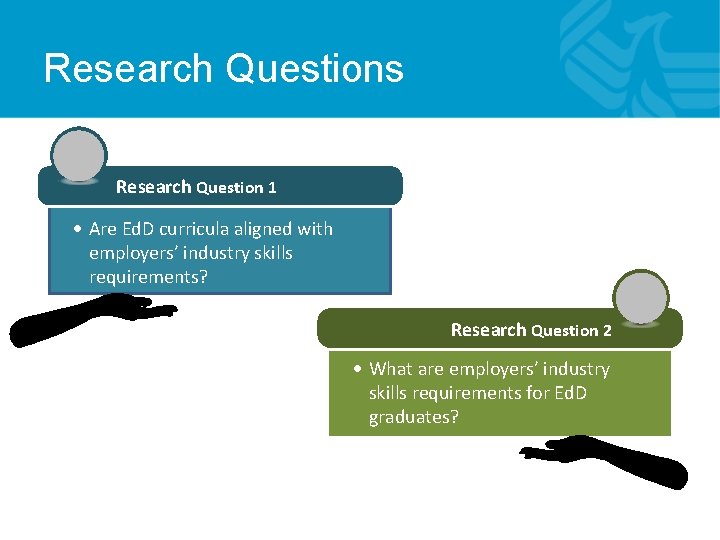 Research Questions

Research Question 1

• Are EdD curricula aligned with employers' industry skills requirements?

Research Question 2

• What are employers' industry skills requirements for EdD graduates?